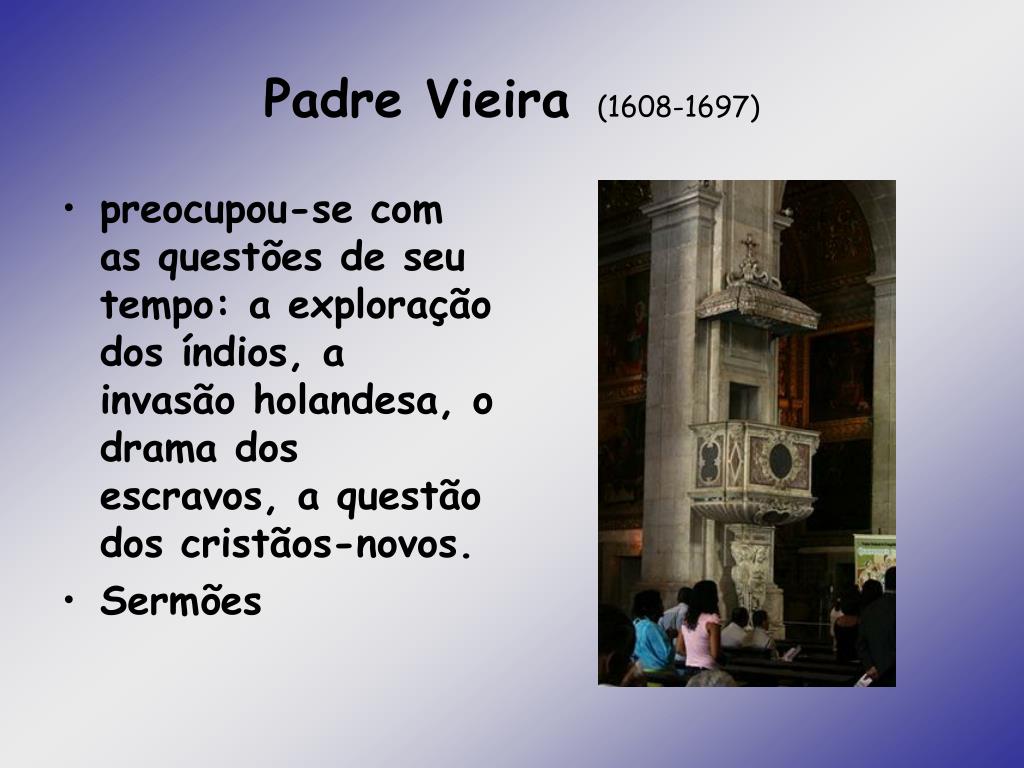 Padre Vieira (1608-1697)

• preocupou-se com as questões de seu tempo: a exploração dos índios, a invasão holandesa, o drama dos escravos, a questão dos cristãos-novos.
• Sermões